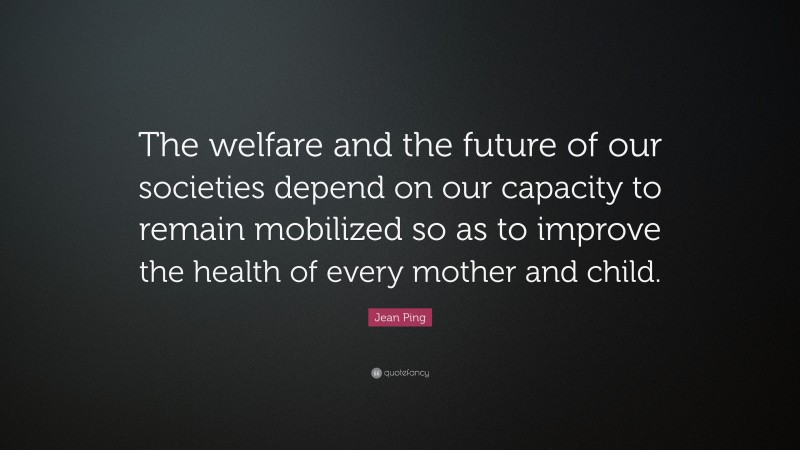 The welfare and the future of our societies depend on our capacity to remain mobilized so as to improve the health of every mother and child.

Jean Ping

quotefancy